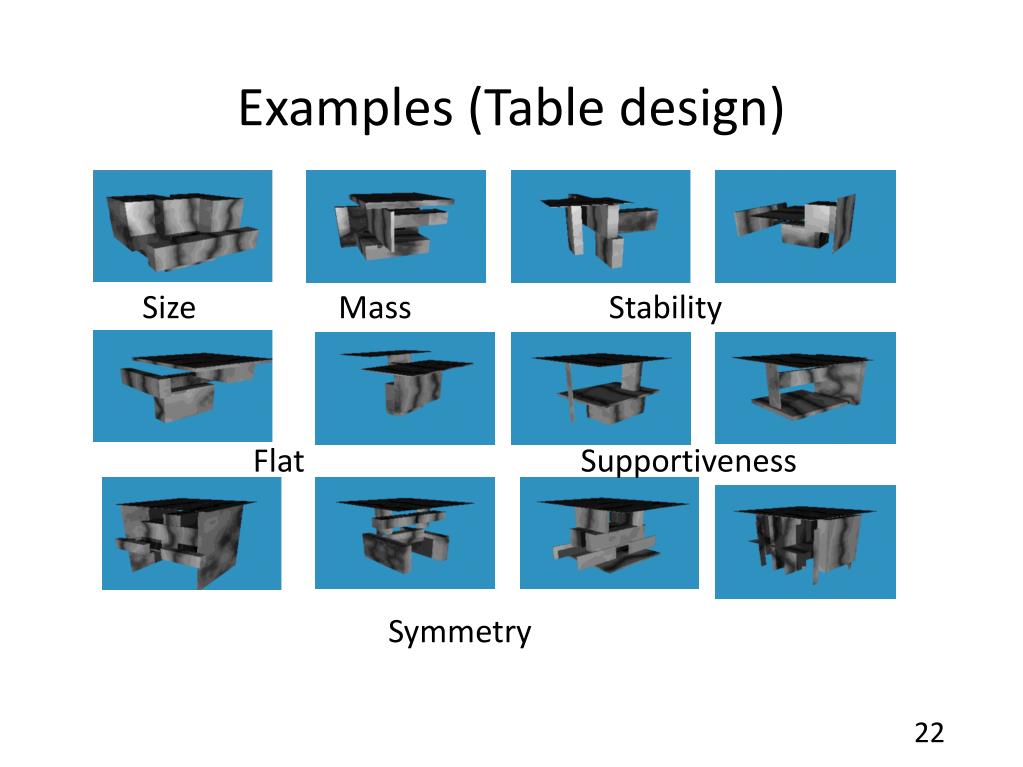 Examples (Table design)

Size Mass Stability

Flat Supportiveness

Symmetry

22